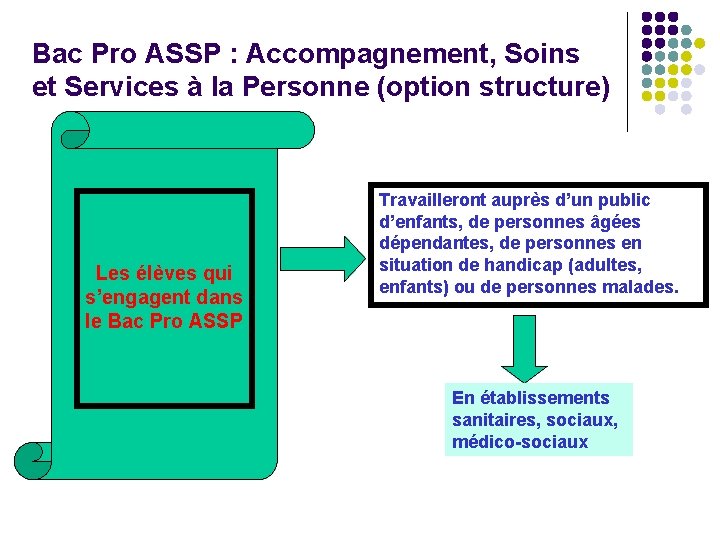 Bac Pro ASSP : Accompagnement, Soins et Services à la Personne (option structure)

Les élèves qui s'engagent dans le Bac Pro ASSP

Travailleront auprès d'un public d'enfants, de personnes âgées dépendantes, de personnes en situation de handicap (adultes, enfants) ou de personnes malades.

En établissements sanitaires, sociaux, médico-sociaux